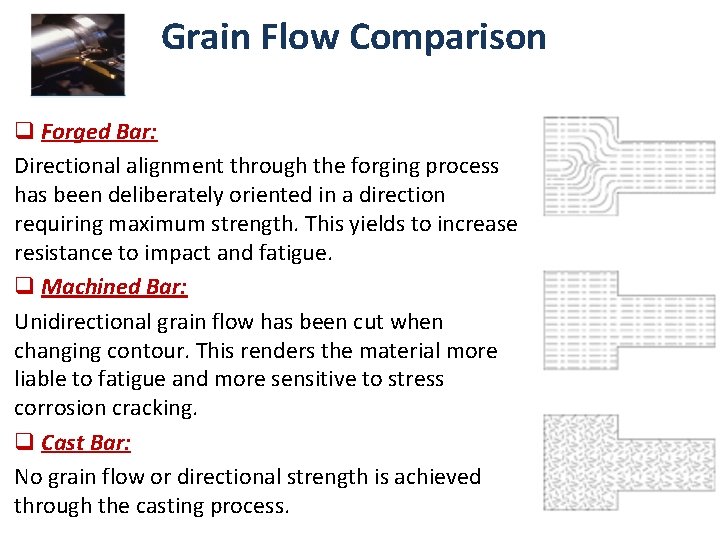 Grain Flow Comparison

❑ Forged Bar:

Directional alignment through the forging process has been deliberately oriented in a direction requiring maximum strength. This yields to increase resistance to impact and fatigue.

❑ Machined Bar:

Unidirectional grain flow has been cut when changing contour. This renders the material more liable to fatigue and more sensitive to stress corrosion cracking.

❑ Cast Bar:

No grain flow or directional strength is achieved through the casting process.